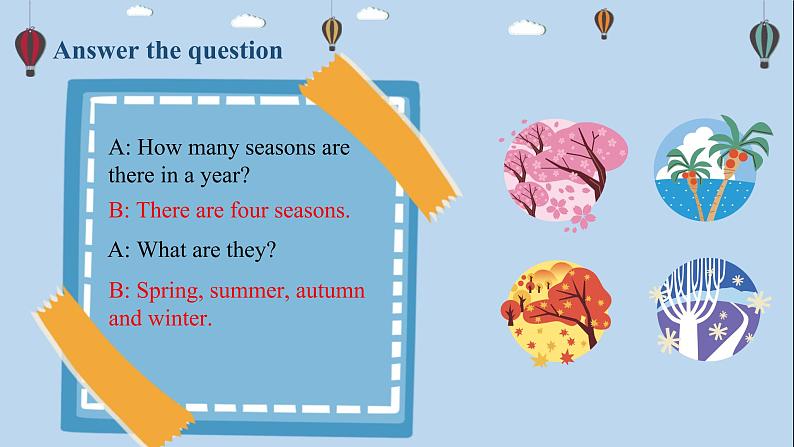 Answer the question

A: How many seasons are there in a year?

B: There are four seasons.

A: What are they?

B: Spring, summer, autumn and winter.